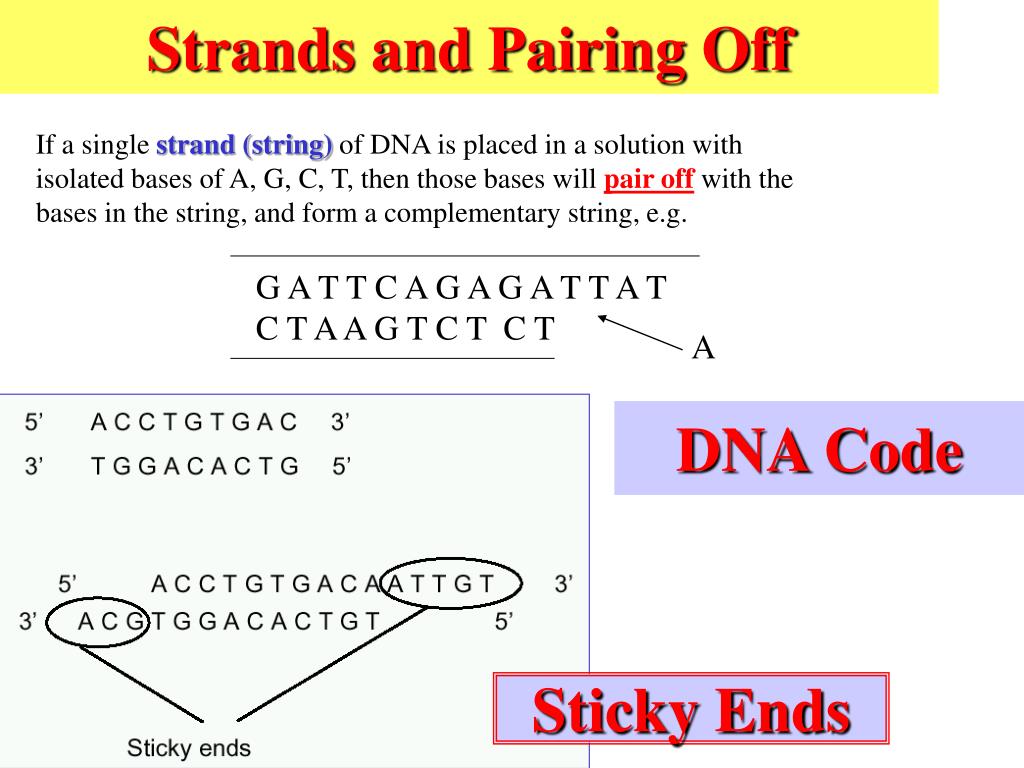 Strands and Pairing Off

If a single strand (string) of DNA is placed in a solution with isolated bases of A, G, C, T, then those bases will pair off with the bases in the string, and form a complementary string, e.g.

G A T T C A G A G A T T A T
C T A A G T C T C T

A

5' A C C T G T G A C 3'
3' T G G A C A C T G 5'

DNA Code

5' A C C T G T G A C A A T T G T 3'
3' A C G T G G A C A C T G T 5'

Sticky ends

Sticky Ends